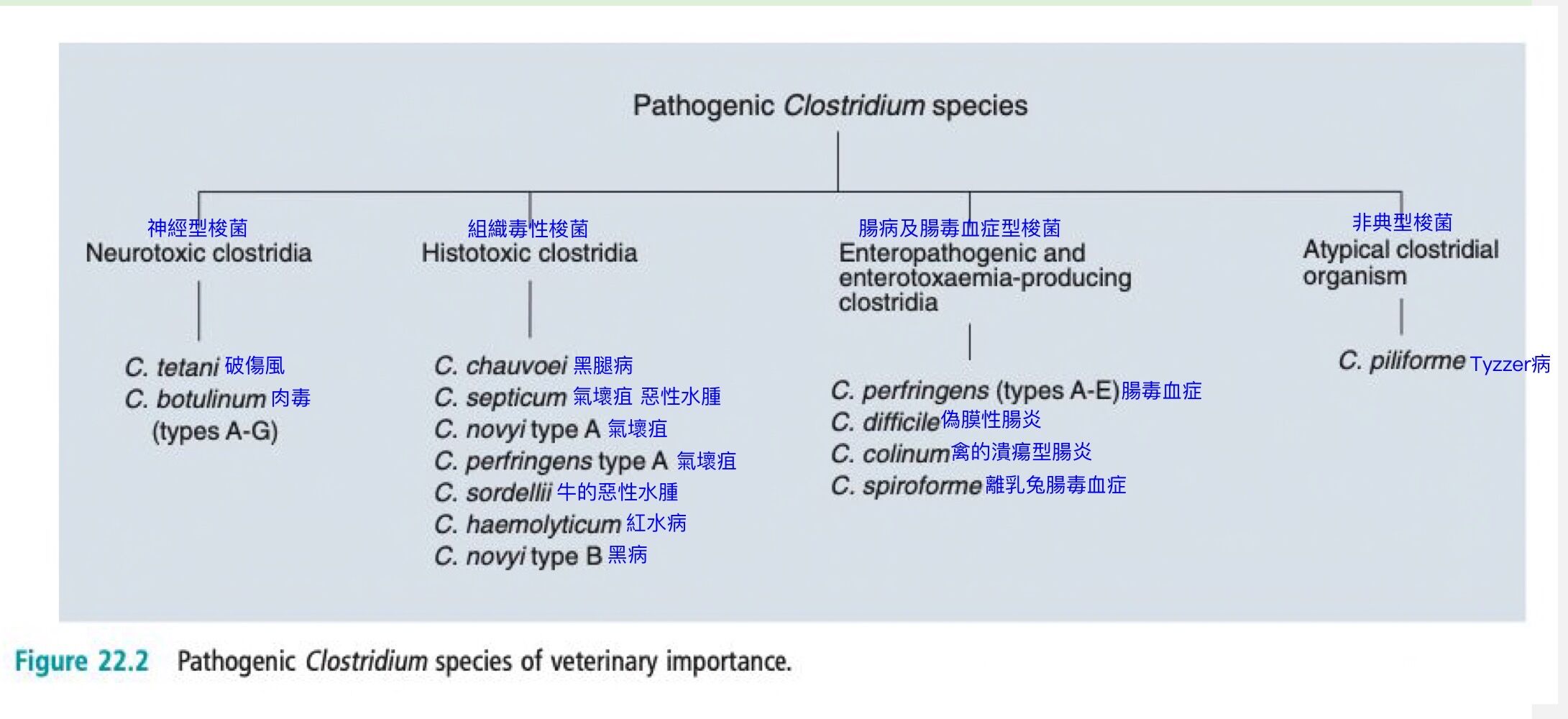 Pathogenic Clostridium species

神經型梭菌
Neurotoxic clostridia

C. tetani 破傷風
C. botulinum 肉毒
(types A-G)

組織毒性梭菌
Histotoxic clostridia

C. chauvoei 黑腿病
C. septicum 氣壞疽 惡性水腫
C. novyi type A 氣壞疽
C. perfringens type A 氣壞疽
C. sordellii 牛的惡性水腫
C. haemolyticum 紅水病
C. novyi type B 黑病

腸病及腸毒血症型梭菌
Enteropathogenic and enterotoxaemia-producing clostridia

C. perfringens (types A-E)腸毒血症
C. difficile偽膜性腸炎
C. colinum禽的潰瘍型腸炎
C. spiroforme 離乳兔腸毒血症

非典型梭菌
Atypical clostridial organism

C. piliforme Tyzzer病

Figure 22.2 Pathogenic Clostridium species of veterinary importance.